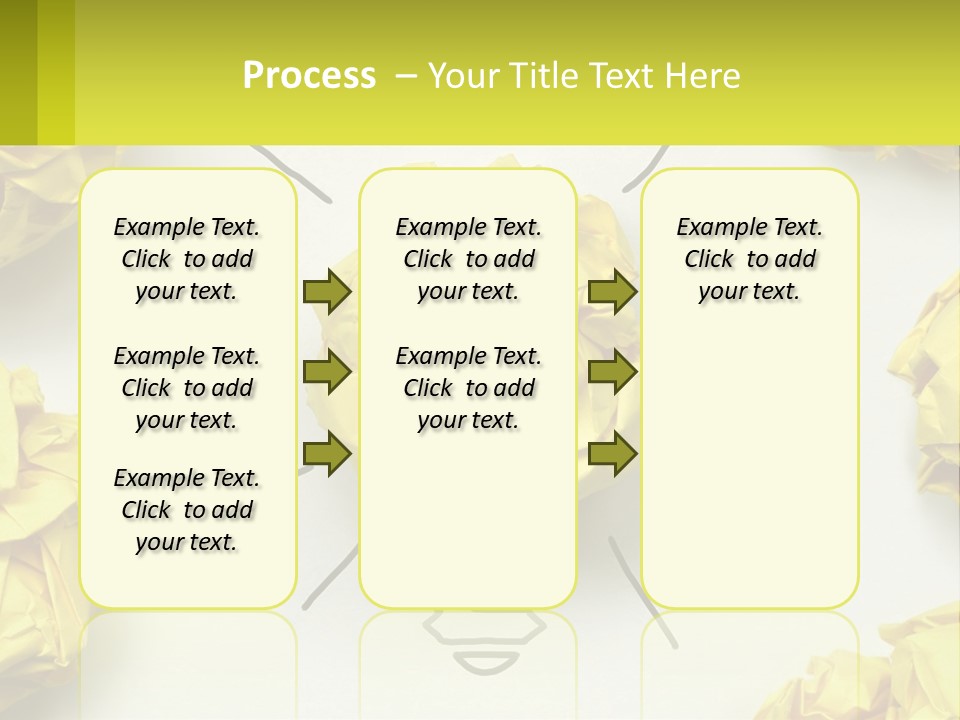 Process – Your Title Text Here

Example Text. Click to add your text.

Example Text. Click to add your text.

Example Text. Click to add your text.

Example Text. Click to add your text.

Example Text. Click to add your text.

Example Text. Click to add your text.